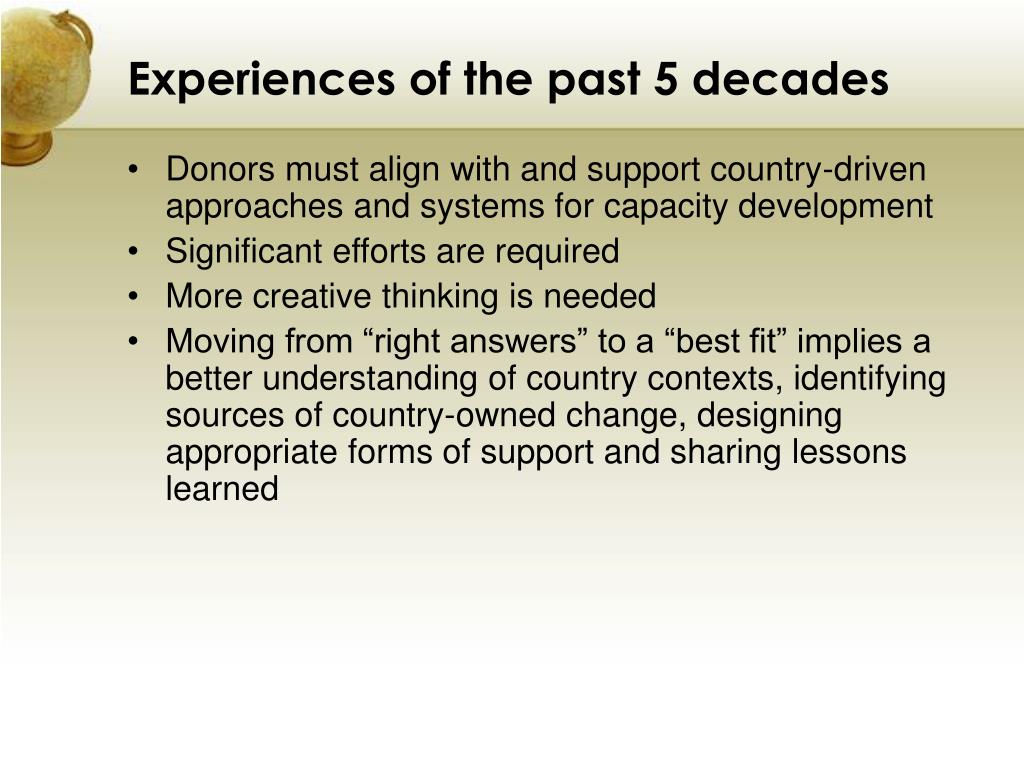 Experiences of the past 5 decades

• Donors must align with and support country-driven approaches and systems for capacity development
• Significant efforts are required
• More creative thinking is needed
• Moving from “right answers” to a “best fit” implies a better understanding of country contexts, identifying sources of country-owned change, designing appropriate forms of support and sharing lessons learned